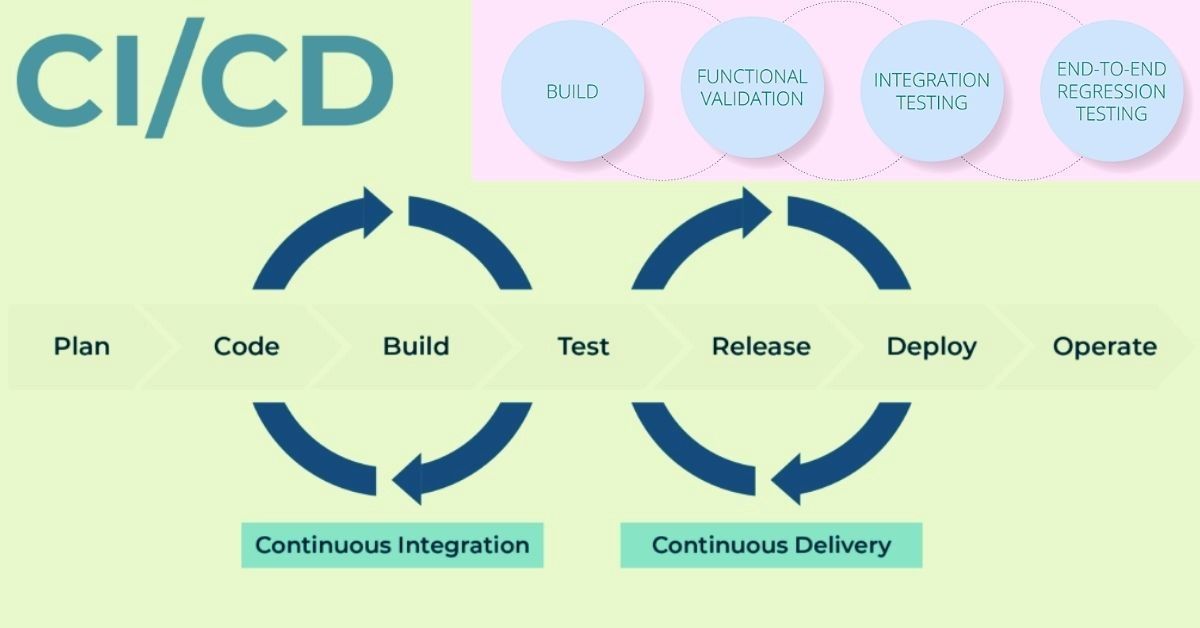 CI/CD

BUILD

FUNCTIONAL VALIDATION

INTEGRATION TESTING

END-TO-END REGRESSION TESTING

Plan

Code

Build

Test

Release

Deploy

Operate

Continuous Integration

Continuous Delivery